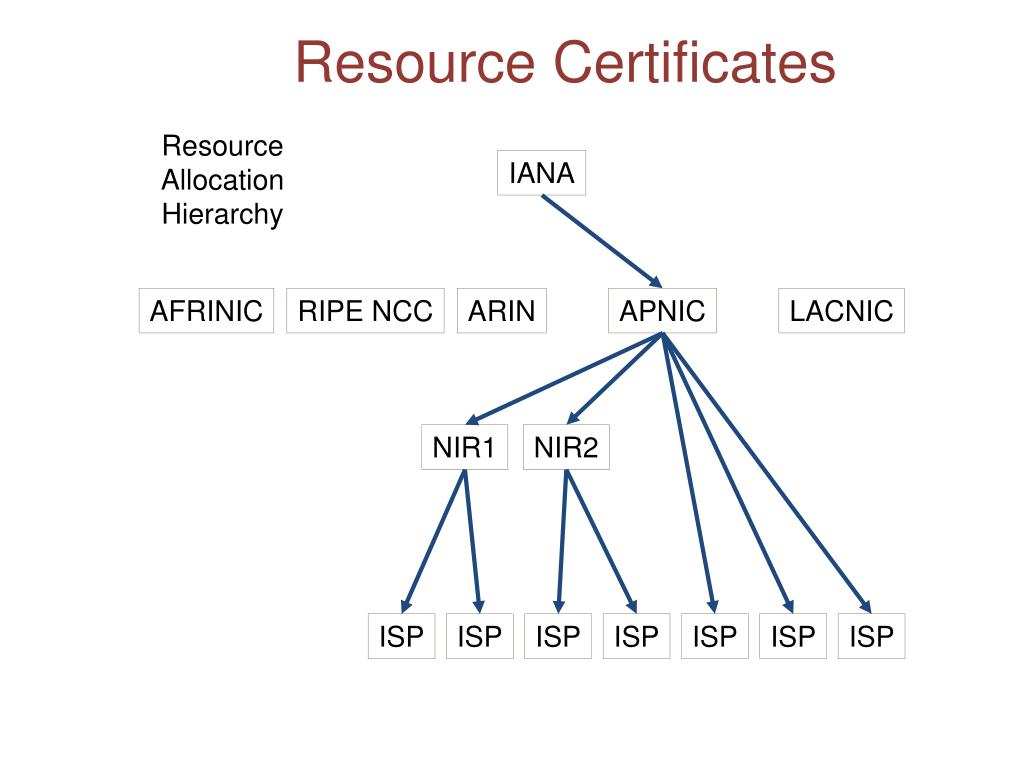 Resource Certificates

Resource Allocation Hierarchy

IANA

AFRINIC RIPE NCC ARIN APNIC LACNIC

NIR1 NIR2

ISP ISP ISP ISP ISP ISP ISP